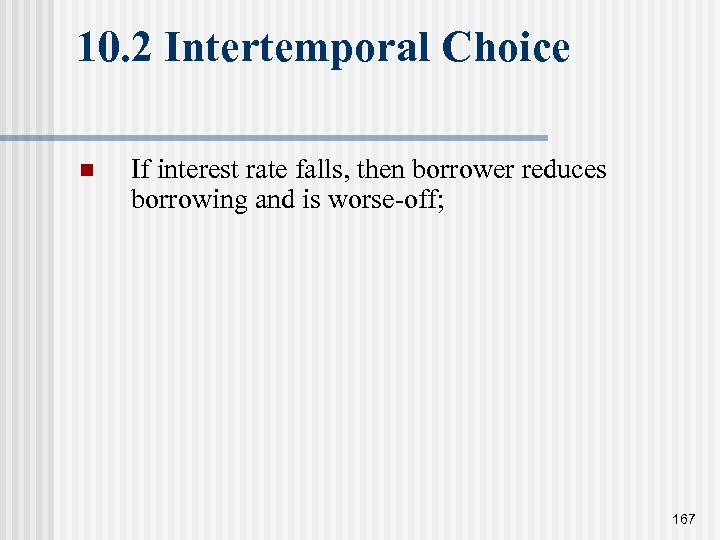 10.2 Intertemporal Choice

If interest rate falls, then borrower reduces borrowing and is worse-off;

167